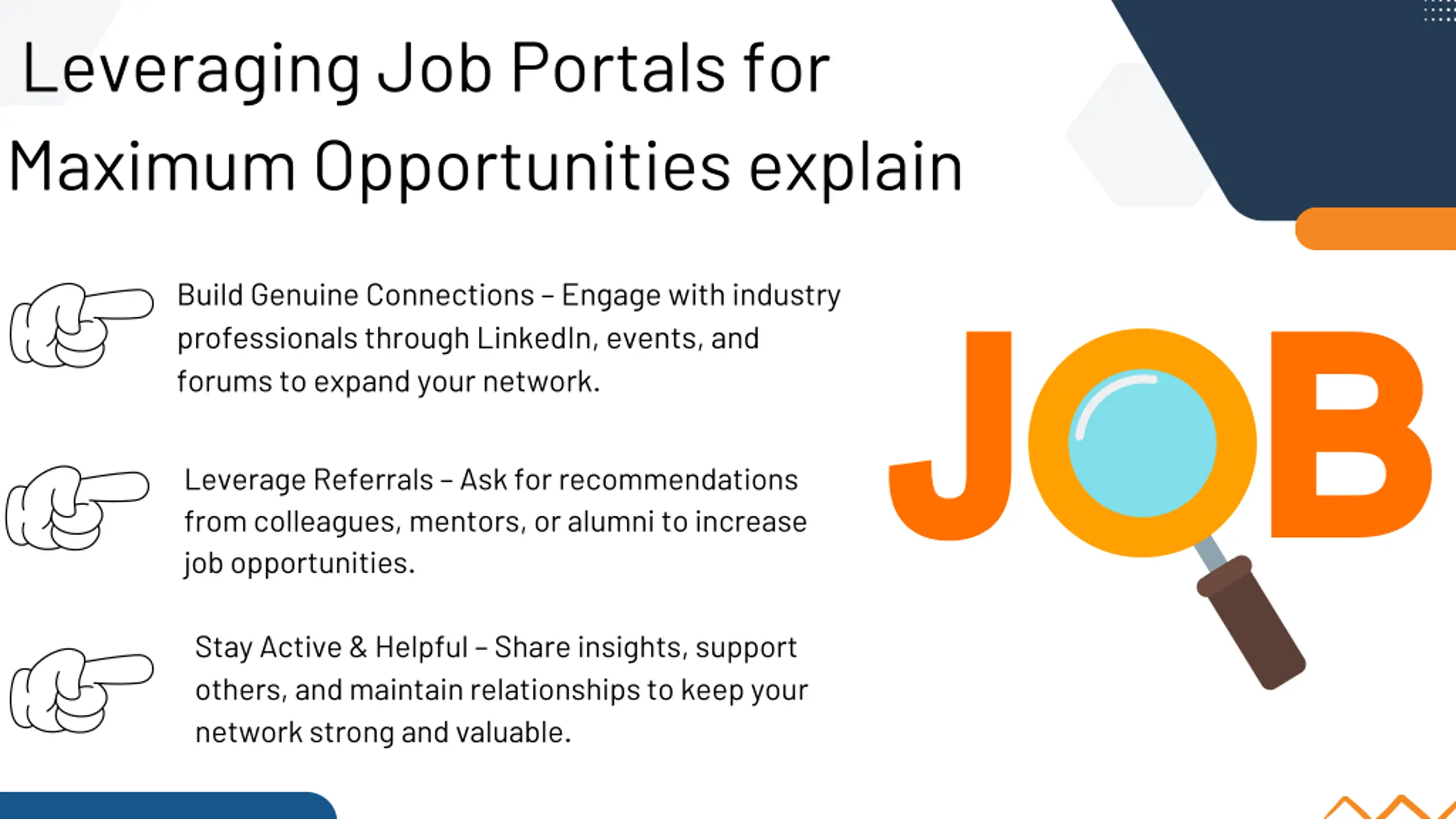 Leveraging Job Portals for Maximum Opportunities explain

Build Genuine Connections – Engage with industry professionals through LinkedIn, events, and forums to expand your network.

Leverage Referrals – Ask for recommendations from colleagues, mentors, or alumni to increase job opportunities.

Stay Active & Helpful – Share insights, support others, and maintain relationships to keep your network strong and valuable.

JOB